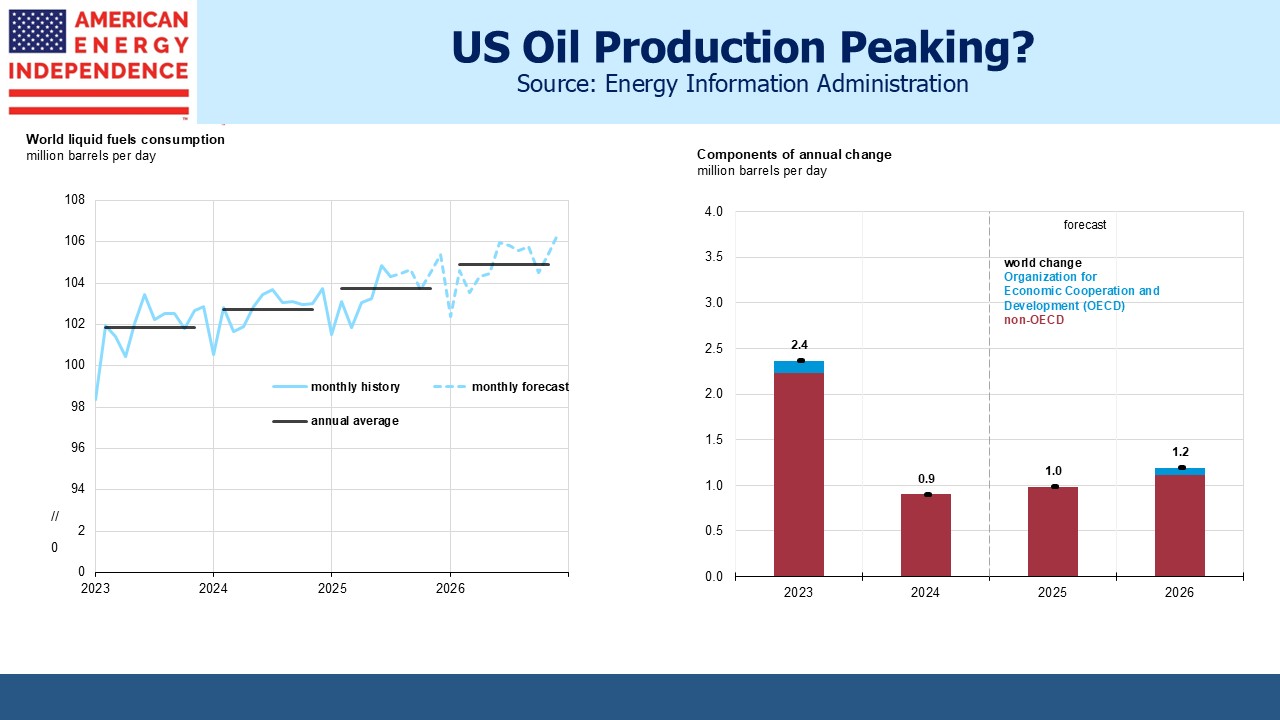 AMERICAN ENERGY INDEPENDENCE

US Oil Production Peaking?
Source: Energy Information Administration

World liquid fuels consumption
million barrels per day

108
106
104
102
100
98
96
94
//
2
0
0

monthly history
monthly forecast
annual average

2023
2024
2025
2026

Components of annual change
million barrels per day

4.0
3.5
3.0
2.5
2.0
1.5
1.0
0.5
0.0

forecast

world change
Organization for Economic Cooperation and Development (OECD)
non-OECD

2.4
0.9
1.0
1.2

2023
2024
2025
2026